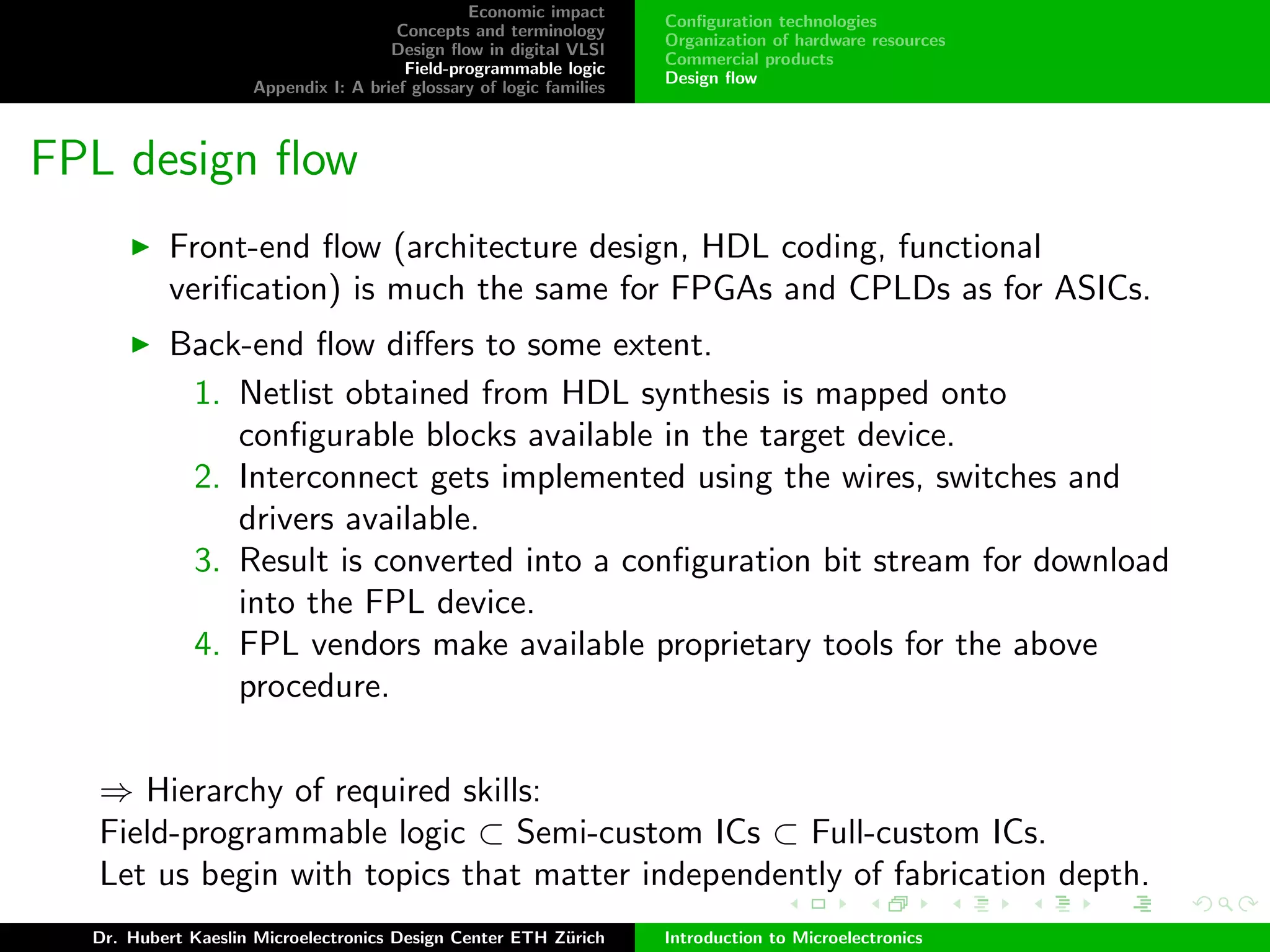 Economic impact
Concepts and terminology
Design flow in digital VLSI
Field-programmable logic
Appendix I: A brief glossary of logic families

Configuration technologies
Organization of hardware resources
Commercial products
Design flow

FPL design flow

▶ Front-end flow (architecture design, HDL coding, functional verification) is much the same for FPGAs and CPLDs as for ASICs.

▶ Back-end flow differs to some extent.

1. Netlist obtained from HDL synthesis is mapped onto configurable blocks available in the target device.
2. Interconnect gets implemented using the wires, switches and drivers available.
3. Result is converted into a configuration bit stream for download into the FPL device.
4. FPL vendors make available proprietary tools for the above procedure.

$\Rightarrow$ Hierarchy of required skills:
Field-programmable logic $\subset$ Semi-custom ICs $\subset$ Full-custom ICs.
Let us begin with topics that matter independently of fabrication depth.

Dr. Hubert Kaeslin Microelectronics Design Center ETH Zürich

Introduction to Microelectronics